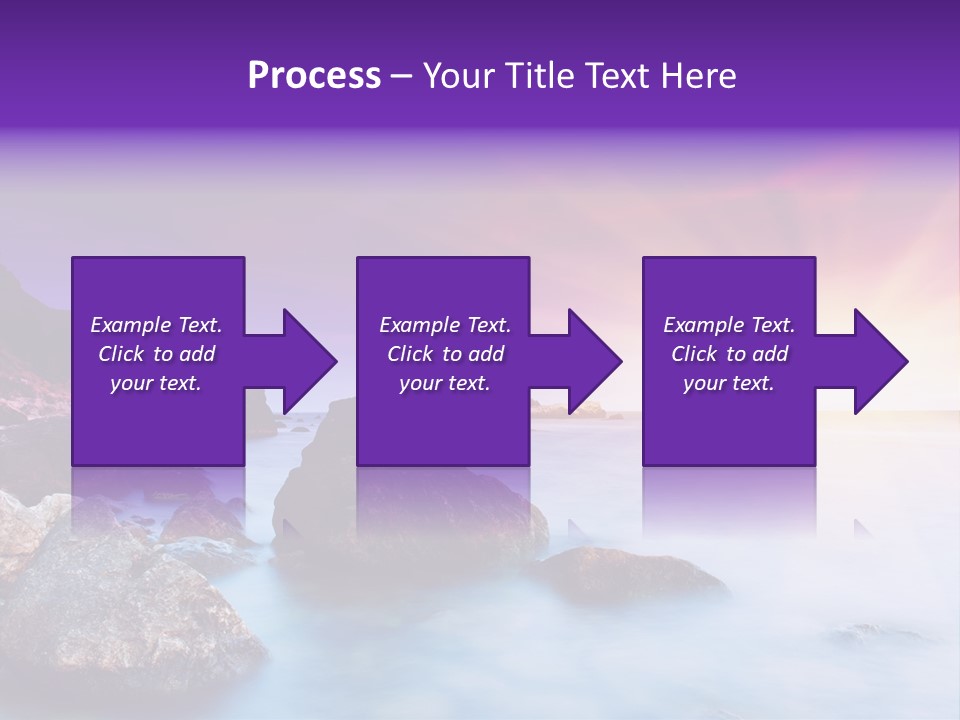 Process – Your Title Text Here

Example Text. Click to add your text.

Example Text. Click to add your text.

Example Text. Click to add your text.